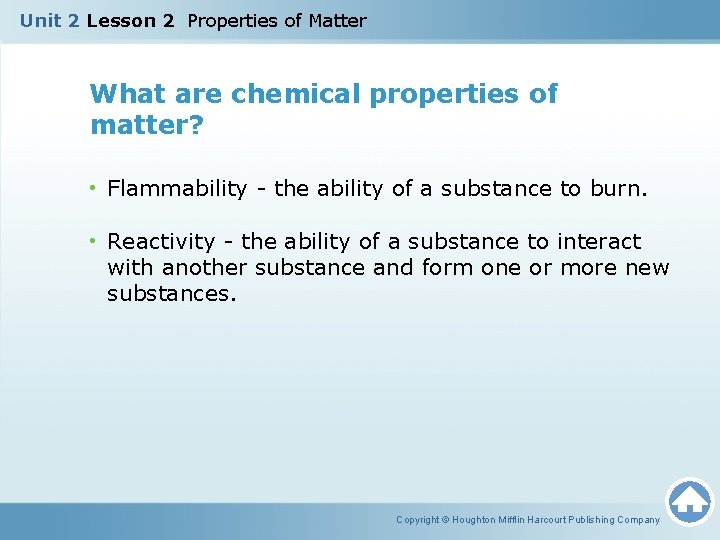 Unit 2 Lesson 2 Properties of Matter

What are chemical properties of matter?

• Flammability - the ability of a substance to burn.

• Reactivity - the ability of a substance to interact with another substance and form one or more new substances.

Copyright © Houghton Mifflin Harcourt Publishing Company